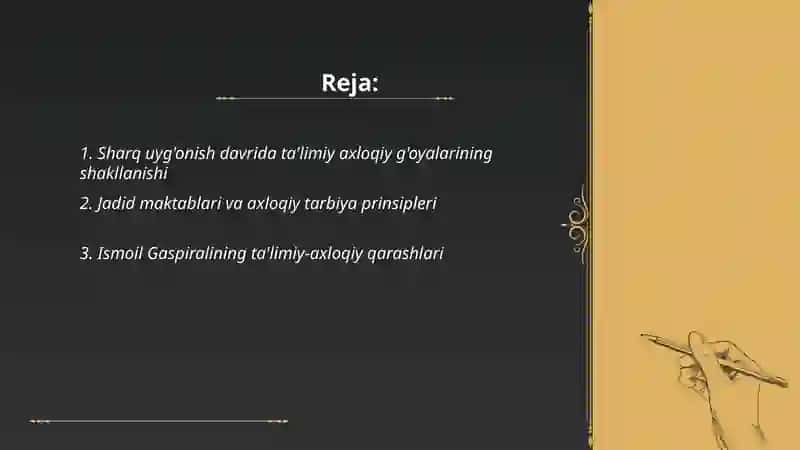 Reja:

1. Sharq uyg'onish davrida ta'limiy axloqiy g'oyalarining shakllanishi

2. Jadid maktablari va axloqiy tarbiya prinsipleri

3. Ismoil Gaspiralining ta'limiy-axloqiy qarashlari